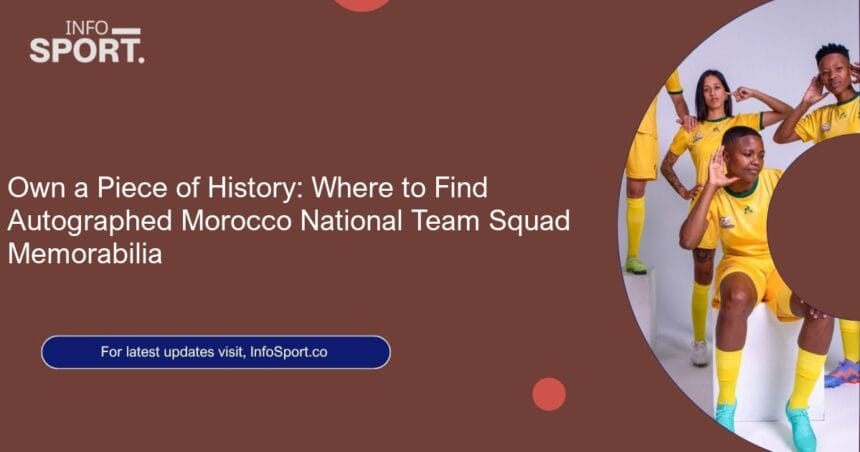 INFO
SPORT.

Own a Piece of History: Where to Find Autographed Morocco National Team Squad Memorabilia

For latest updates visit, InfoSport.co